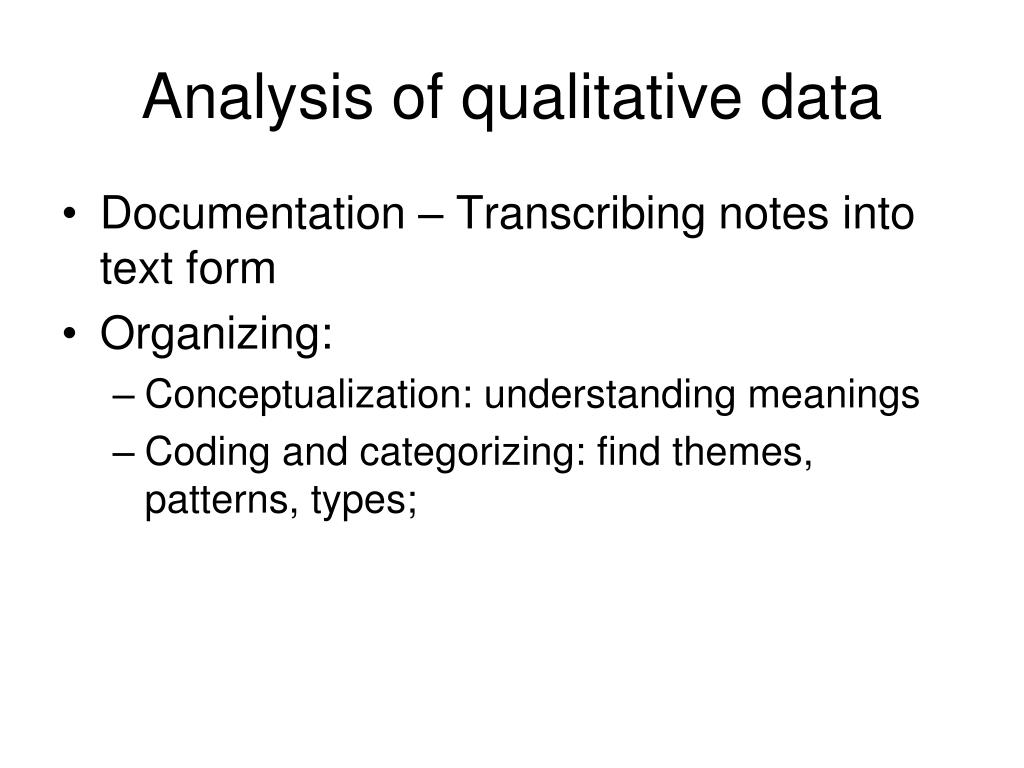 Analysis of qualitative data

• Documentation – Transcribing notes into text form
• Organizing:
– Conceptualization: understanding meanings
– Coding and categorizing: find themes, patterns, types;